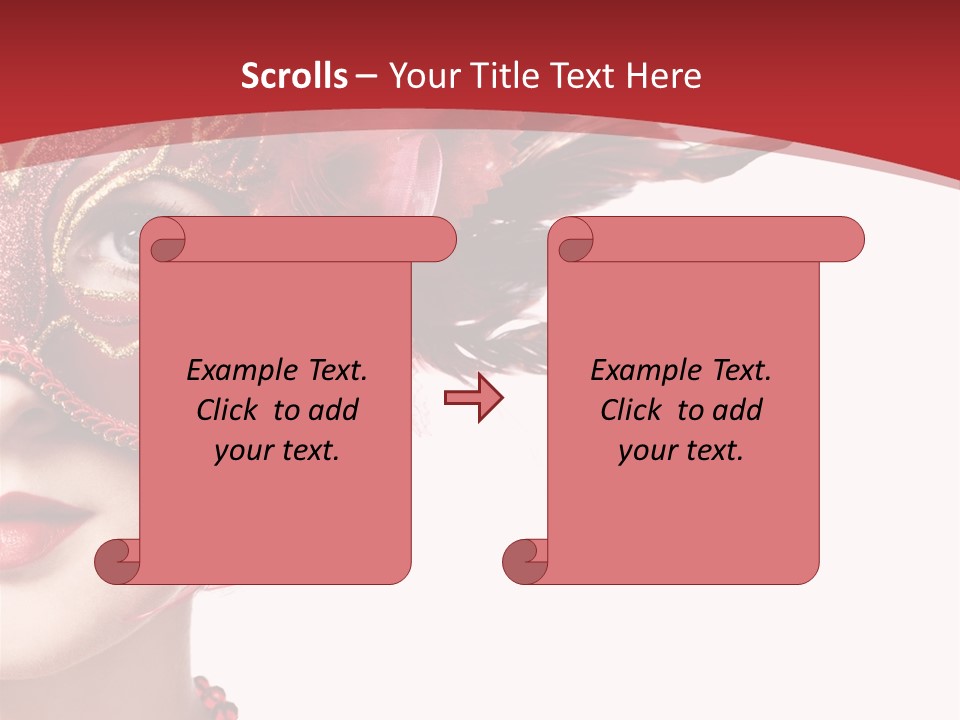 Scrolls – Your Title Text Here

Example Text. Click to add your text.

Example Text. Click to add your text.